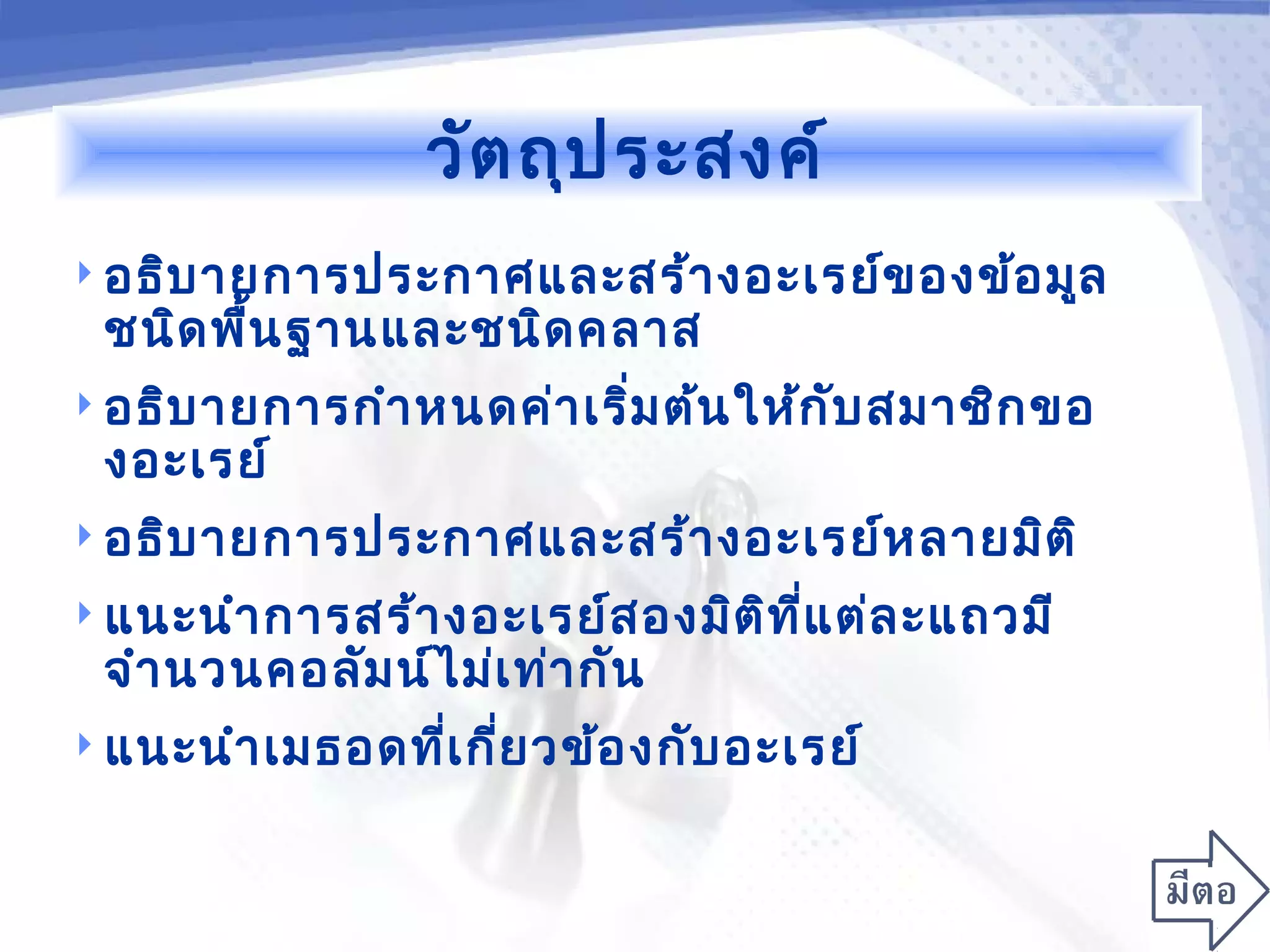 วัตถุประสงค์

อธิบายการประกาศและสร้างอะเรย์ของข้อมูลชนิดพื้นฐานและชนิดคลาส

อธิบายการกำหนดค่าเริ่มต้นให้กับสมาชิกของอะเรย์

อธิบายการประกาศและสร้างอะเรย์หลายมิติ

แนะนำการสร้างอะเรย์สองมิติที่แต่ละแถวมีจำนวนคอลัมน์ไม่เท่ากัน

แนะนำเมธอดที่เกี่ยวข้องกับอะเรย์

มีตอ